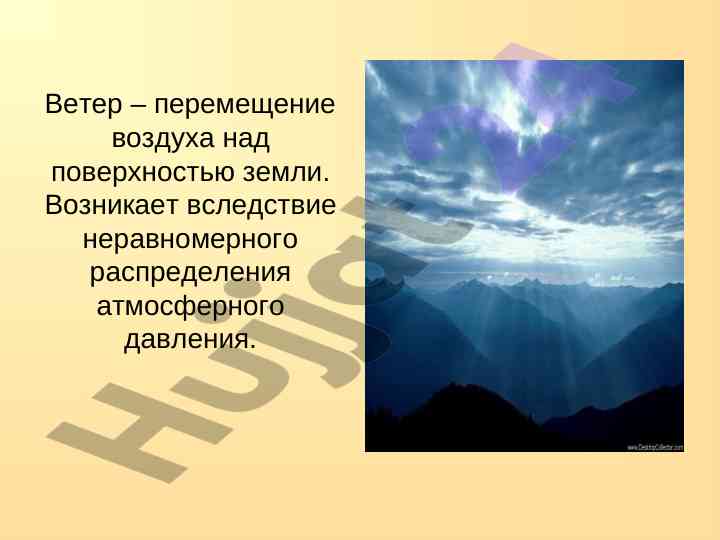 Ветер – перемещение воздуха над поверхностью земли. Возникает вследствие неравномерного распределения атмосферного давления.

Hujjat

www.DesktopCollector.com